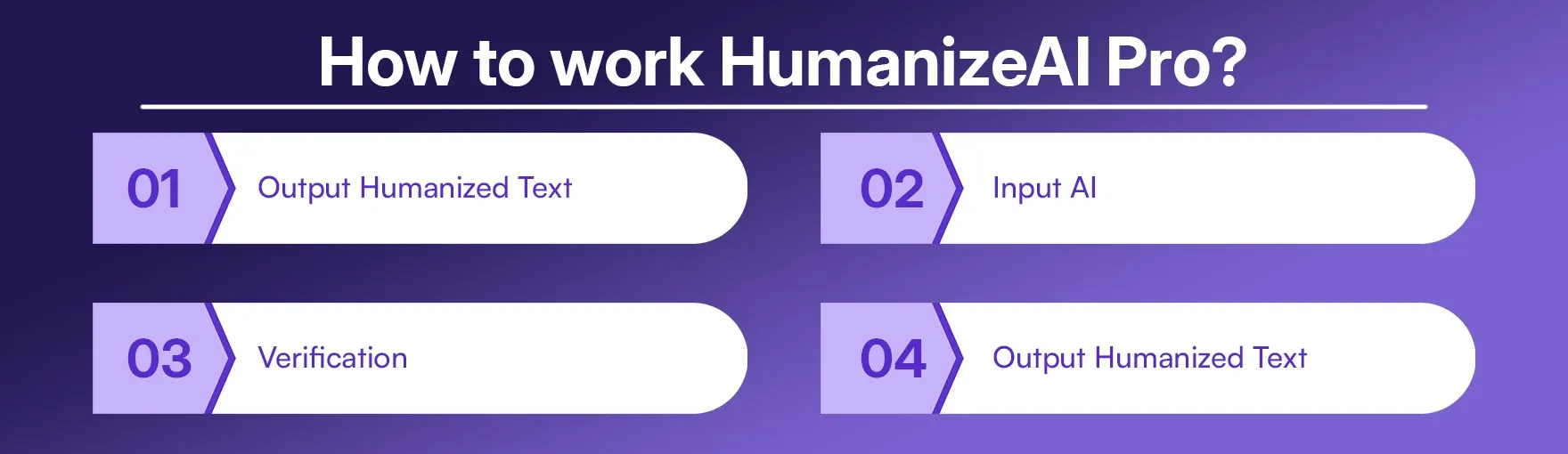 How to work HumanizeAI Pro?

01 Output Humanized Text

02 Input AI

03 Verification

04 Output Humanized Text